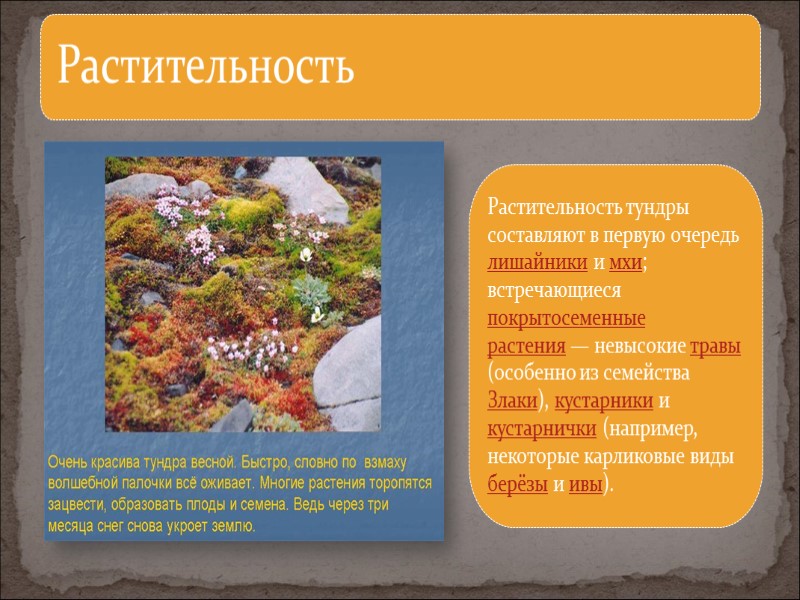 Растительность

Очень красива тундра весной. Быстро, словно по взмаху волшебной палочки всё оживает. Многие растения торопятся зацвести, образовать плоды и семена. Ведь через три месяца снег снова укроет землю.

Растительность тундры составляют в первую очередь лишайники и мхи; встречающиеся покрытосеменные растения — невысокие травы (особенно из семейства Злаки), кустарники и кустарнички (например, некоторые карликовые виды берёзы и ивы).